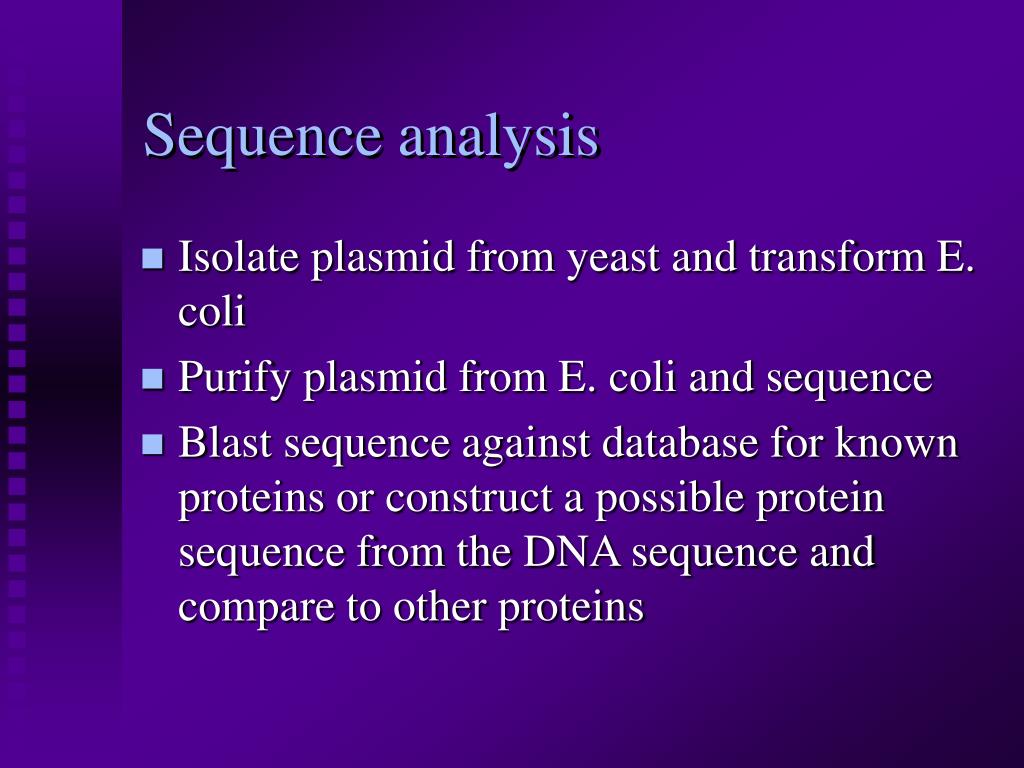 Sequence analysis

- Isolate plasmid from yeast and transform E. coli
- Purify plasmid from E. coli and sequence
- Blast sequence against database for known proteins or construct a possible protein sequence from the DNA sequence and compare to other proteins